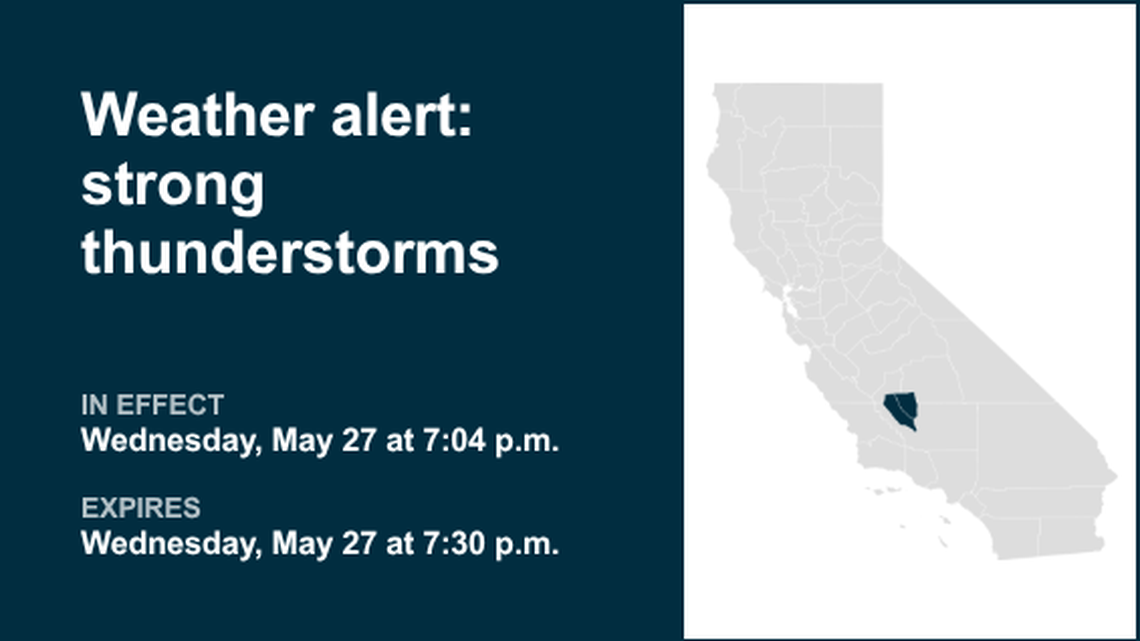 Weather alert: strong thunderstorms

IN EFFECT
Wednesday, May 27 at 7:04 p.m.

EXPIRES
Wednesday, May 27 at 7:30 p.m.